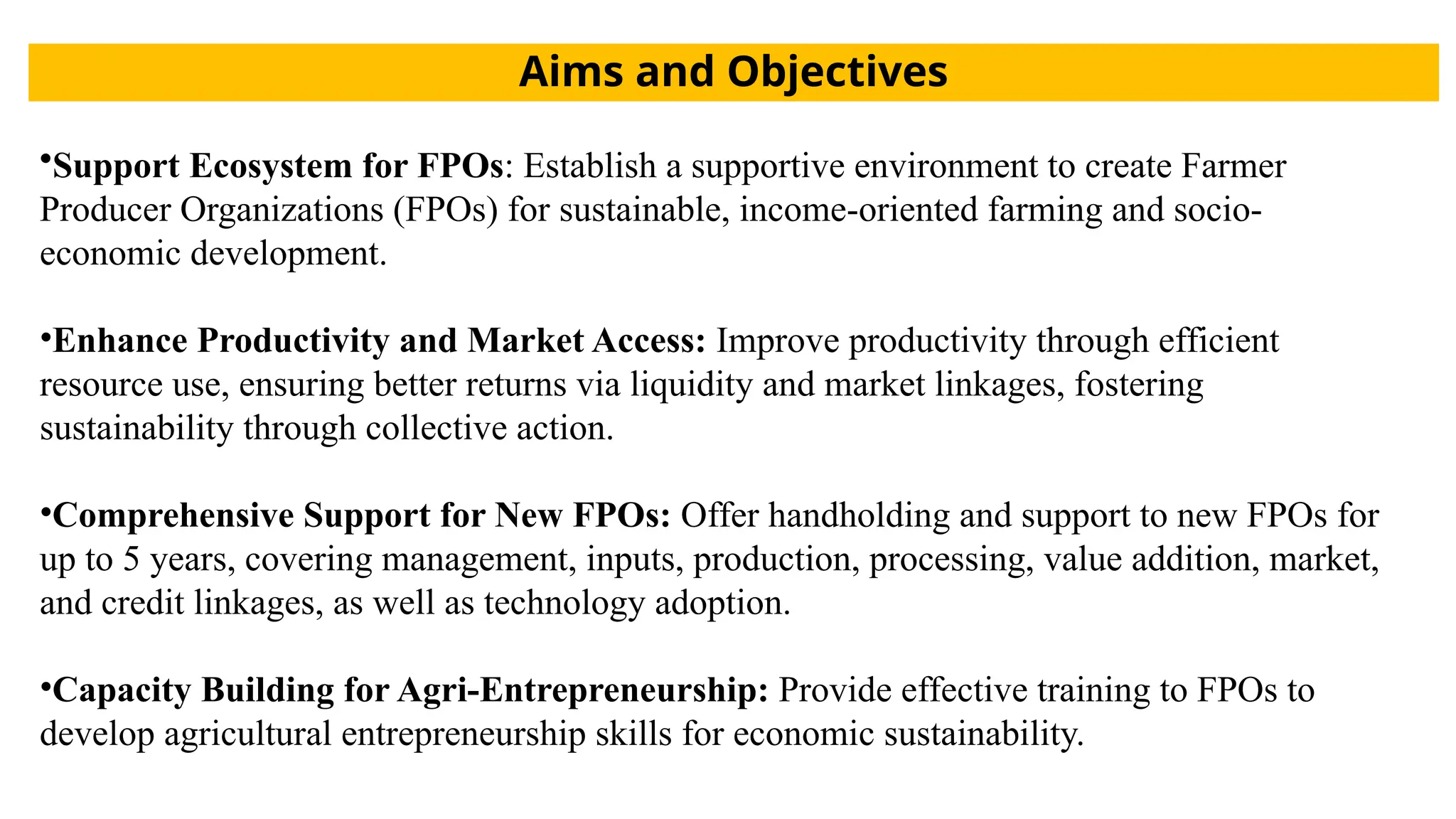 Aims and Objectives

•Support Ecosystem for FPOs: Establish a supportive environment to create Farmer Producer Organizations (FPOs) for sustainable, income-oriented farming and socio-economic development.

•Enhance Productivity and Market Access: Improve productivity through efficient resource use, ensuring better returns via liquidity and market linkages, fostering sustainability through collective action.

•Comprehensive Support for New FPOs: Offer handholding and support to new FPOs for up to 5 years, covering management, inputs, production, processing, value addition, market, and credit linkages, as well as technology adoption.

•Capacity Building for Agri-Entrepreneurship: Provide effective training to FPOs to develop agricultural entrepreneurship skills for economic sustainability.